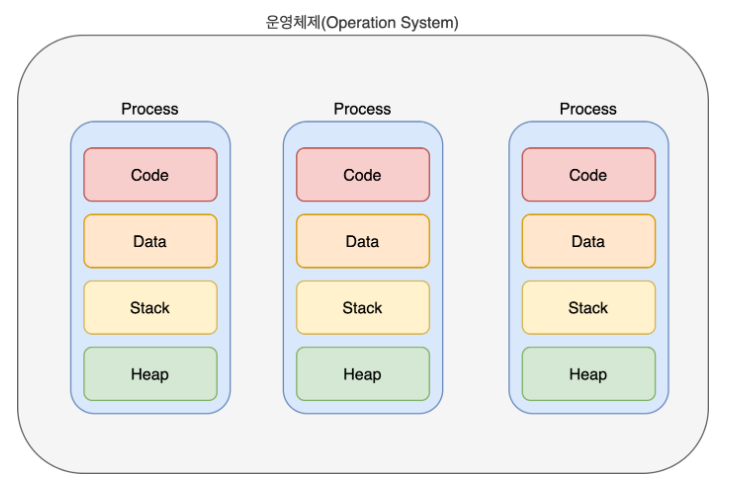 운영체제(Operation System)

Process
Code
Data
Stack
Heap

Process
Code
Data
Stack
Heap

Process
Code
Data
Stack
Heap